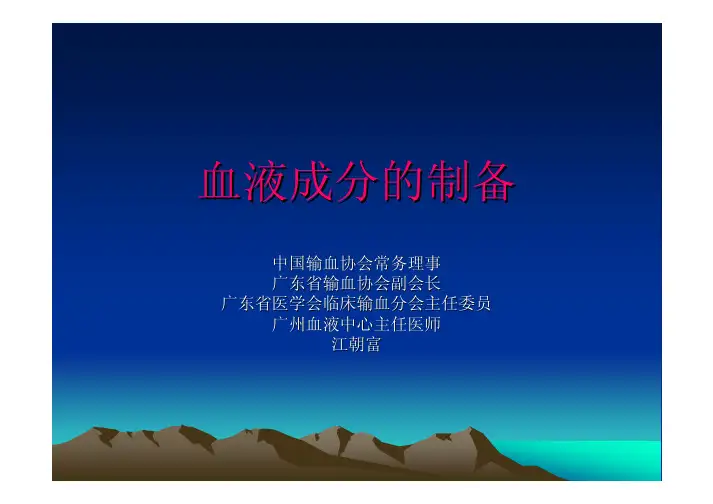 血液成分的制备

中国输血协会常务理事
广东省输血协会副会长
广东省医学会临床输血分会主任委员
广州血液中心主任医师
江朝富